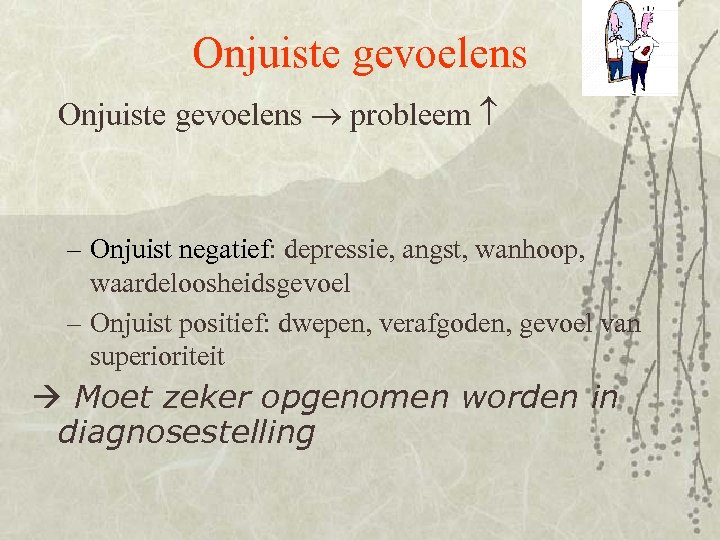 Onjuiste gevoelens

Onjuiste gevoelens → probleem ↑

– Onjuist negatief: depressie, angst, wanhoop, waardeloosheidsgevoel

– Onjuist positief: dwepen, verafgoden, gevoel van superioriteit

→ Moet zeker opgenomen worden in diagnosestelling